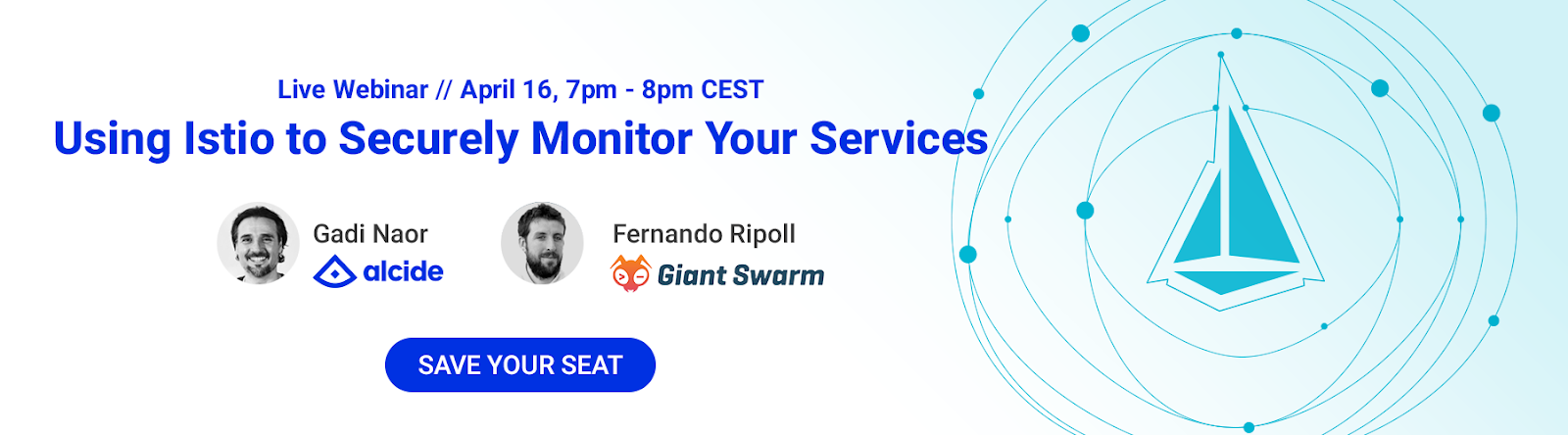 Live Webinar // April 16, 7pm - 8pm CEST

Using Istio to Securely Monitor Your Services

Gadi Naor
alcide

Fernando Ripoll
Giant Swarm

SAVE YOUR SEAT